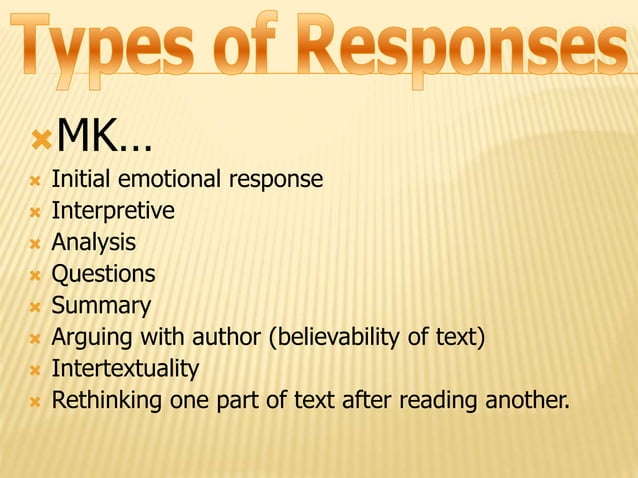 Types of Responses

MK…

Initial emotional response
Interpretive
Analysis
Questions
Summary
Arguing with author (believability of text)
Intertextuality
Rethinking one part of text after reading another.